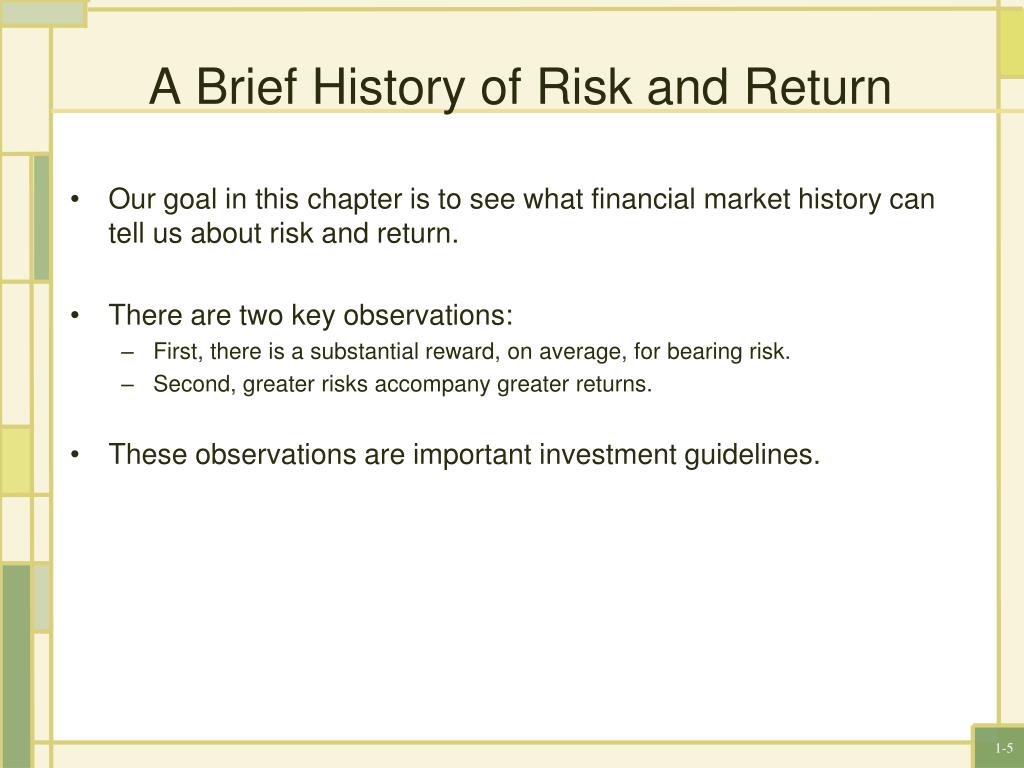 A Brief History of Risk and Return

• Our goal in this chapter is to see what financial market history can tell us about risk and return.

• There are two key observations:
– First, there is a substantial reward, on average, for bearing risk.
– Second, greater risks accompany greater returns.

• These observations are important investment guidelines.

1-5